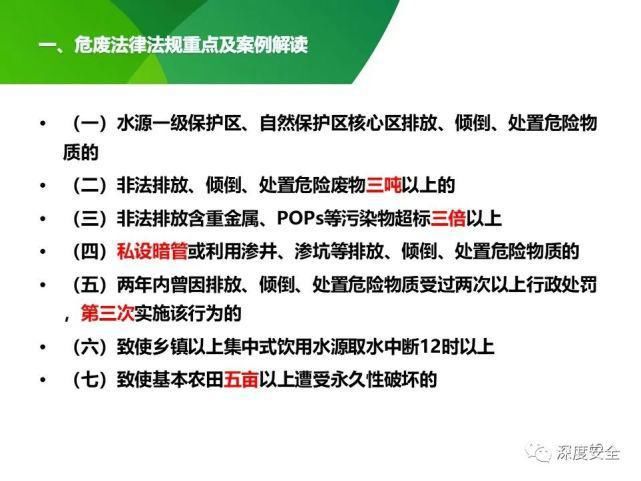 一、危废法律法规重点及案例解读

• （一）水源一级保护区、自然保护区核心区排放、倾倒、处置危险物质的

• （二）非法排放、倾倒、处置危险废物三吨以上的

• （三）非法排放含重金属、POPs等污染物超标三倍以上

• （四）私设暗管或利用渗井、渗坑等排放、倾倒、处置危险物质的

• （五）两年内曾因排放、倾倒、处置危险物质受过两次以上行政处罚，第三次实施该行为的

• （六）致使乡镇以上集中式饮用水源取水中断12时以上

• （七）致使基本农田五亩以上遭受永久性破坏的

深度安全